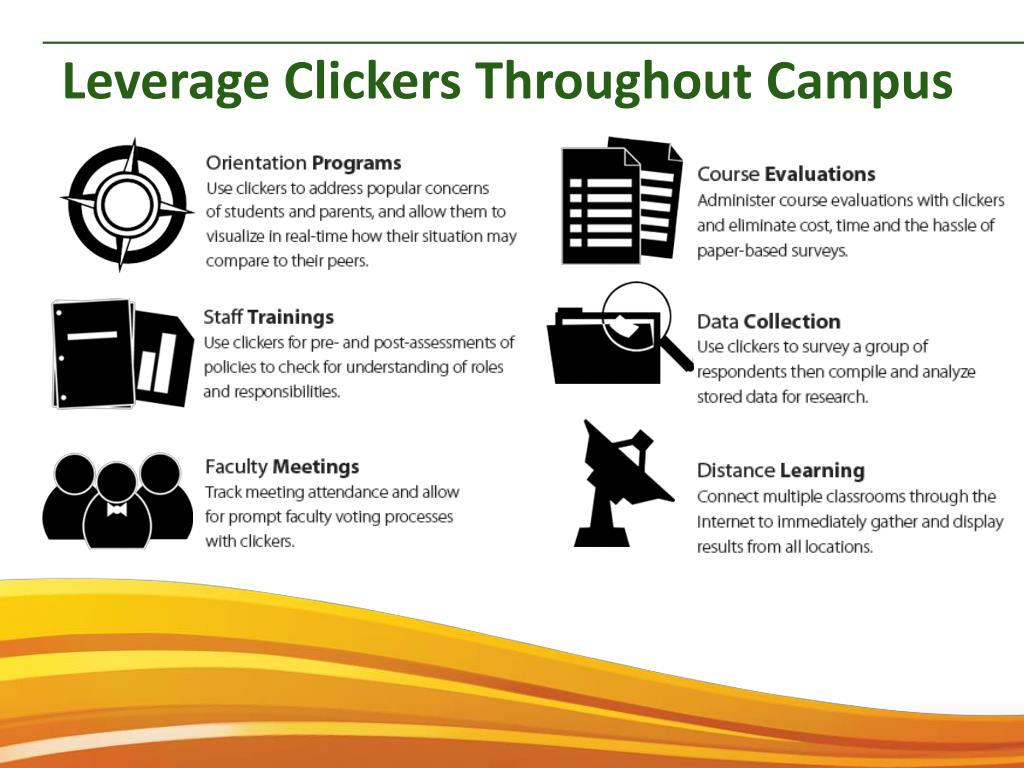 Leverage Clickers Throughout Campus

Orientation Programs
Use clickers to address popular concerns of students and parents, and allow them to visualize in real-time how their situation may compare to their peers.

Staff Trainings
Use clickers for pre- and post-assessments of policies to check for understanding of roles and responsibilities.

Faculty Meetings
Track meeting attendance and allow for prompt faculty voting processes with clickers.

Course Evaluations
Administer course evaluations with clickers and eliminate cost, time and the hassle of paper-based surveys.

Data Collection
Use clickers to survey a group of respondents then compile and analyze stored data for research.

Distance Learning
Connect multiple classrooms through the Internet to immediately gather and display results from all locations.